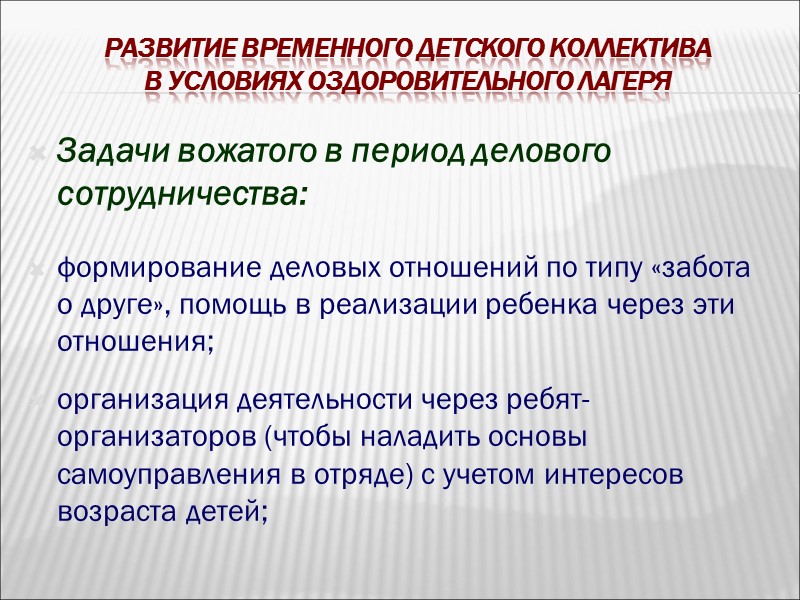 РАЗВИТИЕ ВРЕМЕННОГО ДЕТСКОГО КОЛЛЕКТИВА В УСЛОВИЯХ ОЗДОРОВИТЕЛЬНОГО ЛАГЕРЯ

Задачи вожатого в период делового сотрудничества:

формирование деловых отношений по типу «забота о друге», помощь в реализации ребенка через эти отношения;

организация деятельности через ребят-организаторов (чтобы наладить основы самоуправления в отряде) с учетом интересов возраста детей;